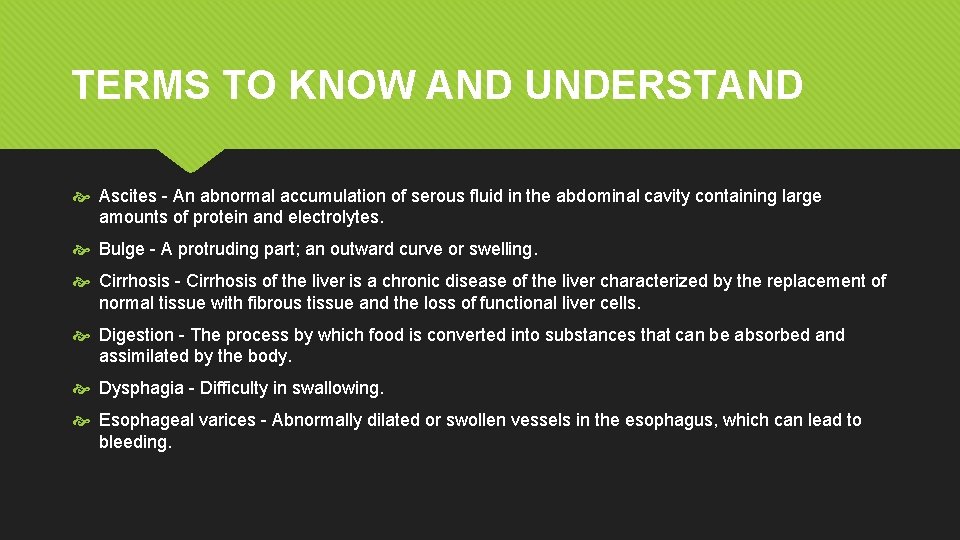 TERMS TO KNOW AND UNDERSTAND

Ascites - An abnormal accumulation of serous fluid in the abdominal cavity containing large amounts of protein and electrolytes.

Bulge - A protruding part; an outward curve or swelling.

Cirrhosis - Cirrhosis of the liver is a chronic disease of the liver characterized by the replacement of normal tissue with fibrous tissue and the loss of functional liver cells.

Digestion - The process by which food is converted into substances that can be absorbed and assimilated by the body.

Dysphagia - Difficulty in swallowing.

Esophageal varices - Abnormally dilated or swollen vessels in the esophagus, which can lead to bleeding.